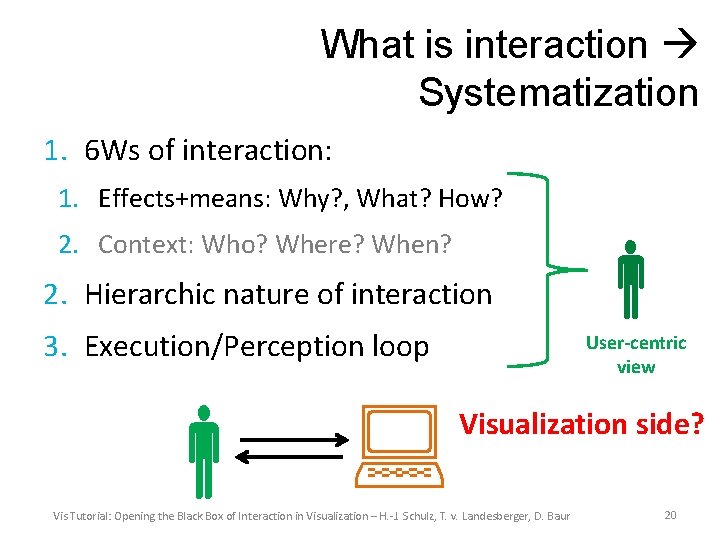 What is interaction → Systematization

1. 6Ws of interaction:
   1. Effects+means: Why?, What? How?
   2. Context: Who? Where? When?
2. Hierarchic nature of interaction
3. Execution/Perception loop

User-centric view

Visualization side?

Vis Tutorial: Opening the Black Box of Interaction in Visualization – H.-J. Schulz, T. v. Landesberger, D. Baur

20